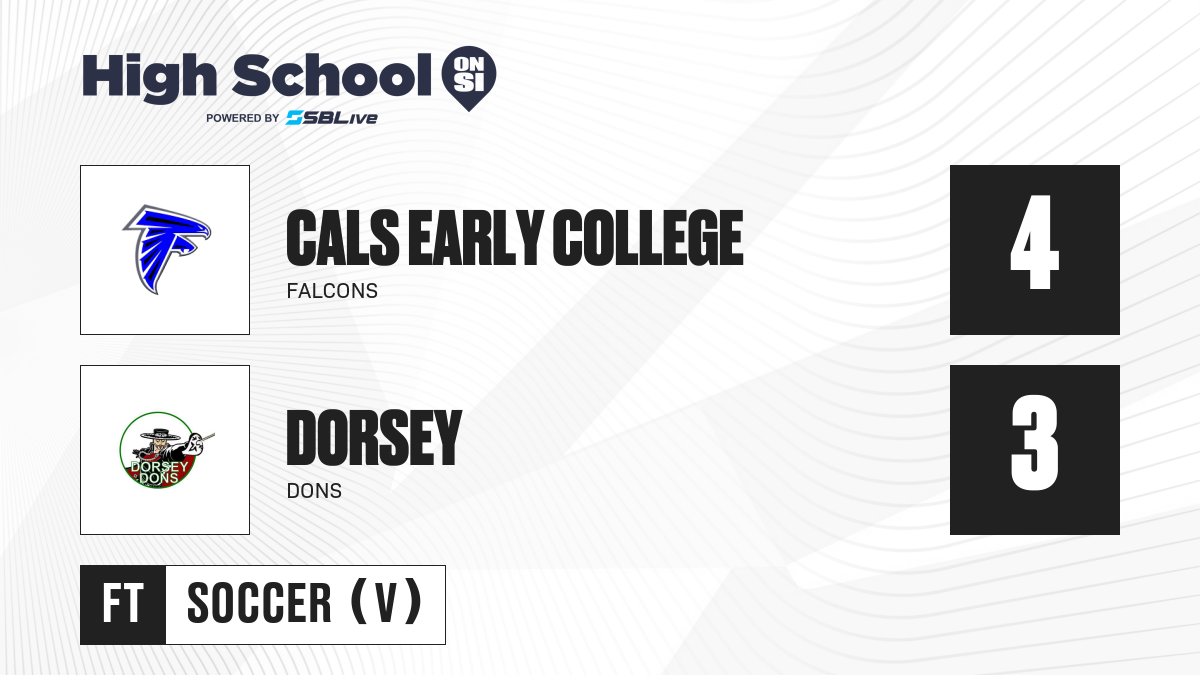 High School ON SI
POWERED BY SBLive

CALS EARLY COLLEGE
FALCONS
4

DORSEY DONS
DORSEY
DONS
3

FT
SOCCER (V)